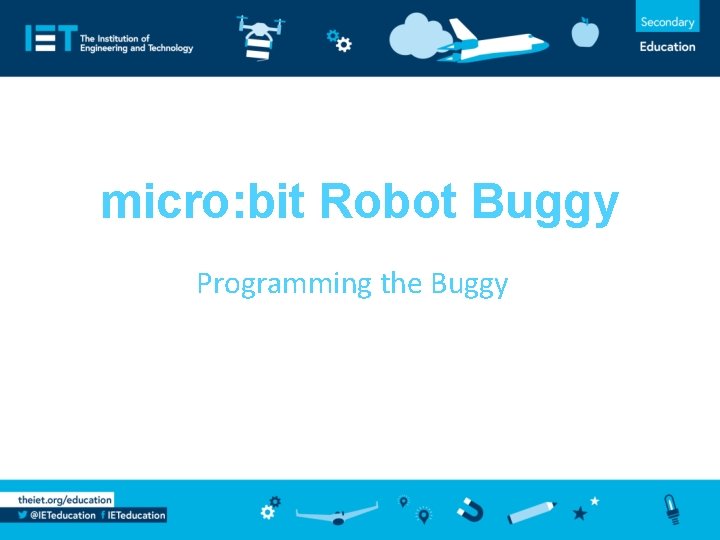 IET The Institution of Engineering and Technology

Secondary
Education

micro:bit Robot Buggy

Programming the Buggy

theiet.org/education
@IETeducation IETeducation